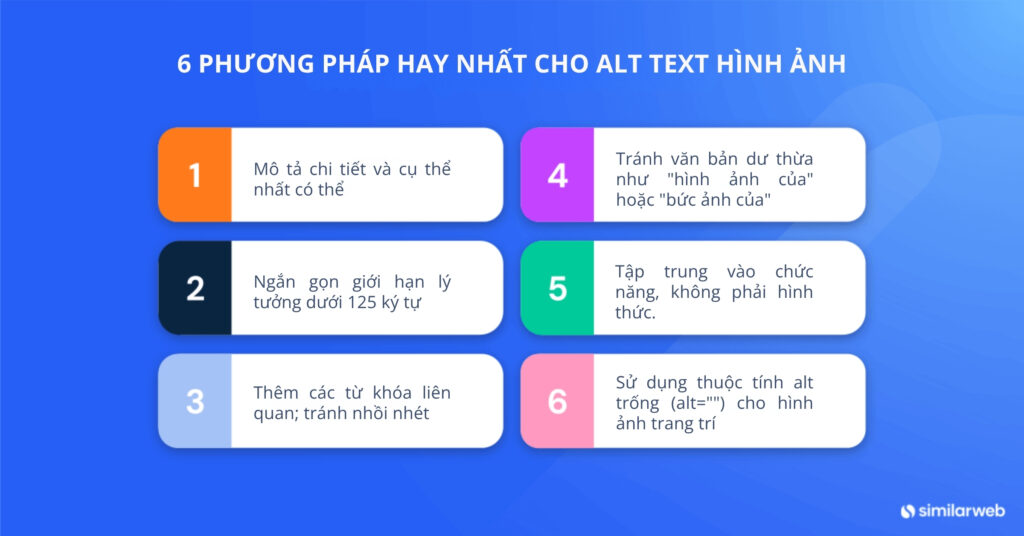 6 PHƯƠNG PHÁP HAY NHẤT CHO ALT TEXT HÌNH ẢNH

1
Mô tả chi tiết và cụ thể nhất có thể

2
Ngắn gọn giới hạn lý tưởng dưới 125 ký tự

3
Thêm các từ khóa liên quan; tránh nhồi nhét

4
Tránh văn bản dư thừa như "hình ảnh của" hoặc "bức ảnh của"

5
Tập trung vào chức năng, không phải hình thức.

6
Sử dụng thuộc tính alt trống (alt="") cho hình ảnh trang trí

similarweb